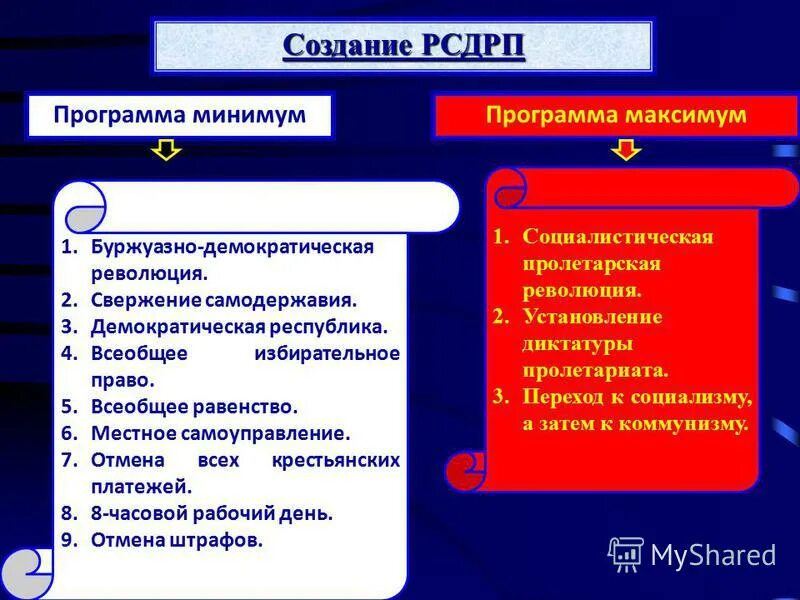 Создание РСДРП

Программа минимум

1. Буржуазно-демократическая революция.
2. Свержение самодержавия.
3. Демократическая республика.
4. Всеобщее избирательное право.
5. Всеобщее равенство.
6. Местное самоуправление.
7. Отмена всех крестьянских платежей.
8. 8-часовой рабочий день.
9. Отмена штрафов.

Программа максимум

1. Социалистическая пролетарская революция.
2. Установление диктатуры пролетариата.
3. Переход к социализму, а затем к коммунизму.

MyShared